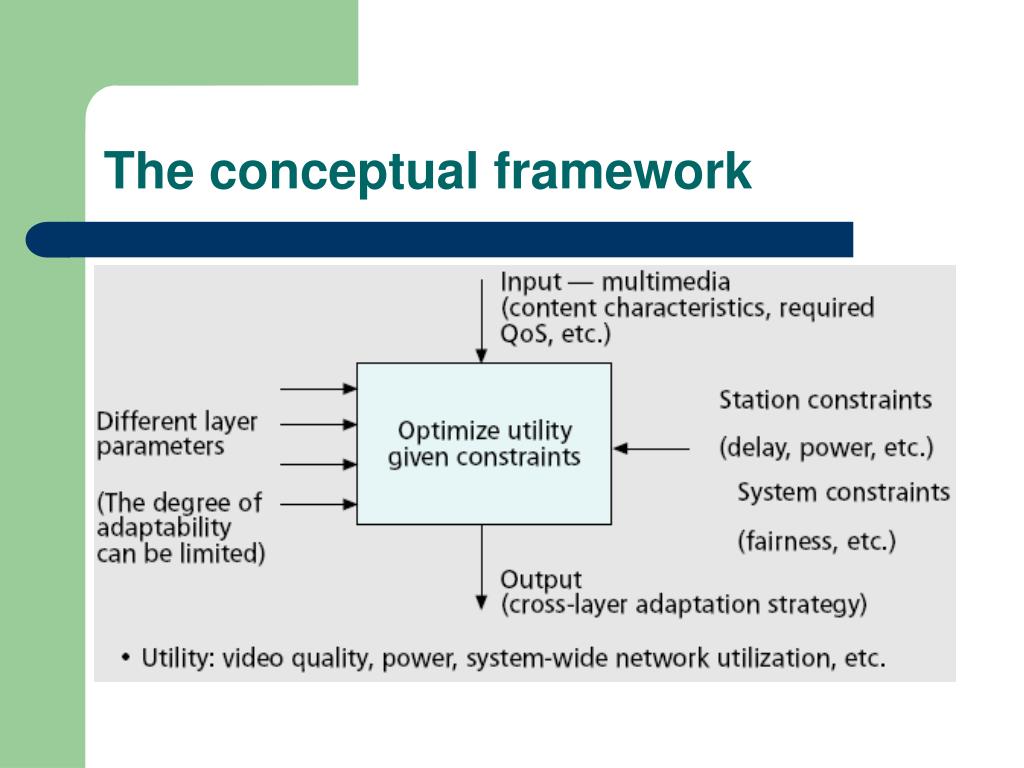 The conceptual framework

Input — multimedia
(content characteristics, required QoS, etc.)

Different layer parameters

(The degree of adaptability can be limited)

Optimize utility given constraints

Station constraints

(delay, power, etc.)

System constraints

(fairness, etc.)

Output
(cross-layer adaptation strategy)

• Utility: video quality, power, system-wide network utilization, etc.